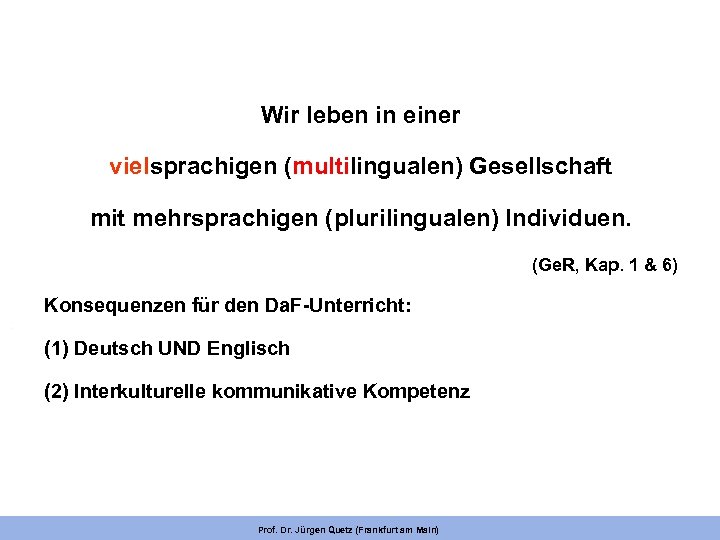 Wir leben in einer

vielsprachigen (multilingualen) Gesellschaft

mit mehrsprachigen (plurilingualen) Individuen.

(GeR, Kap. 1 & 6)

Konsequenzen für den DaF-Unterricht:

(1) Deutsch UND Englisch

(2) Interkulturelle kommunikative Kompetenz

Prof. Dr. Jürgen Quetz (Frankfurt am Main)